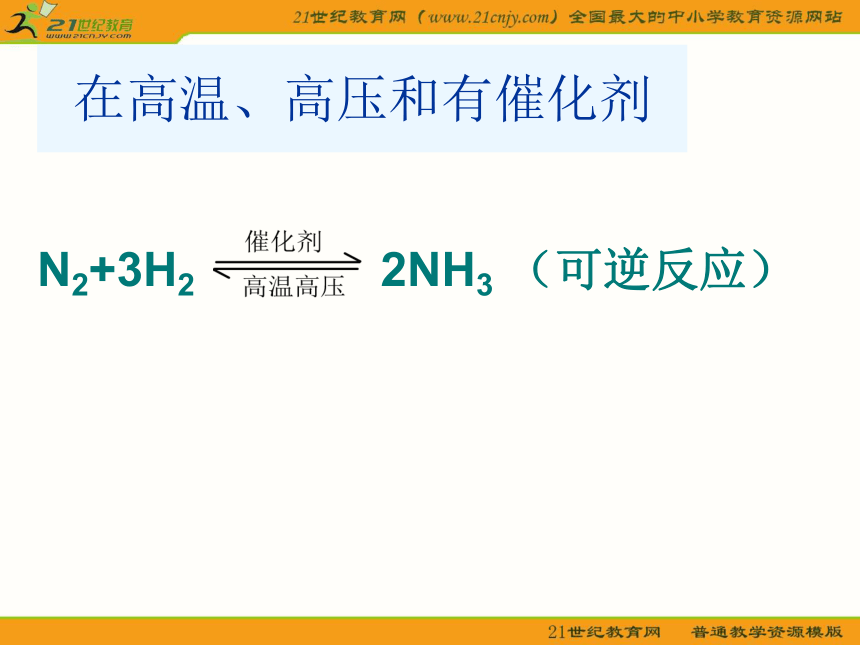 21世纪教育
www.21cnjy.com

21世纪教育网（www.21cnjy.com）全国最大的中小学教育资源网站

在高温、高压和有催化剂

$N_2+3H_2 \underset{高温高压}{\overset{催化剂}{\rightleftharpoons}} 2NH_3$ （可逆反应）

21世纪教育网　普通教学资源模版